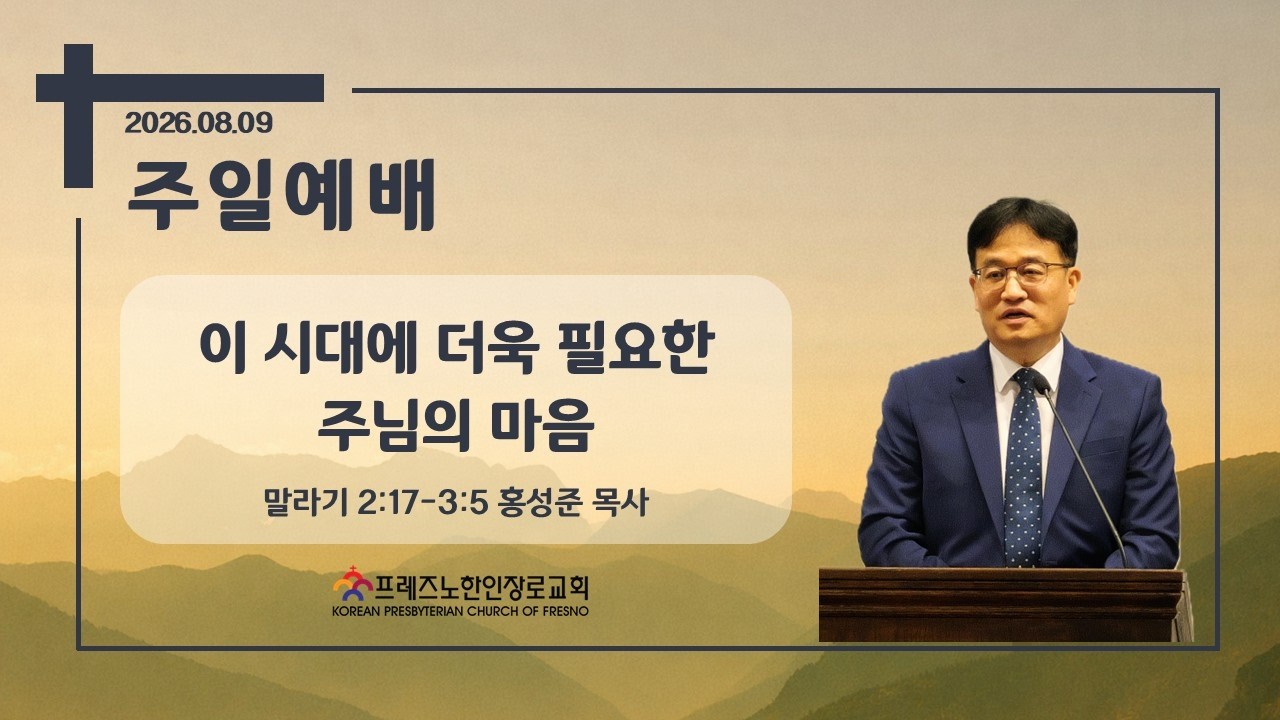 2026.08.09

주일예배

이 시대에 더욱 필요한
주님의 마음

말라기 2:17-3:5 홍성준 목사

프레즈노한인장로교회
KOREAN PRESBYTERIAN CHURCH OF FRESNO